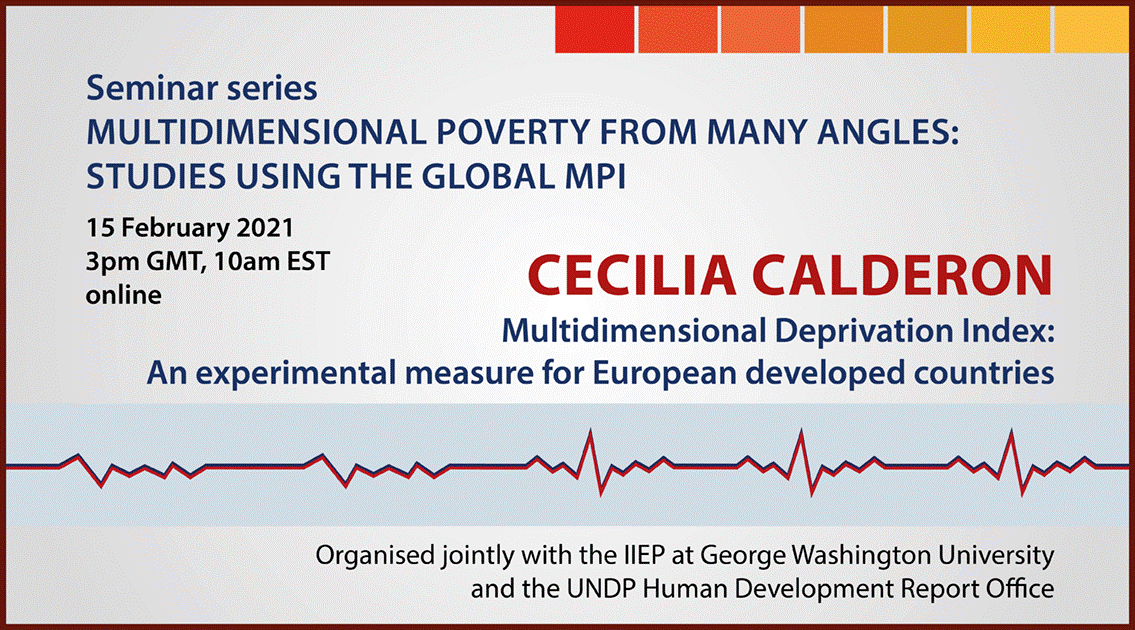 Seminar series
MULTIDIMENSIONAL POVERTY FROM MANY ANGLES: STUDIES USING THE GLOBAL MPI

15 February 2021
3pm GMT, 10am EST
online

CECILIA CALDERON

Multidimensional Deprivation Index:
An experimental measure for European developed countries

Organised jointly with the IIEP at George Washington University and the UNDP Human Development Report Office